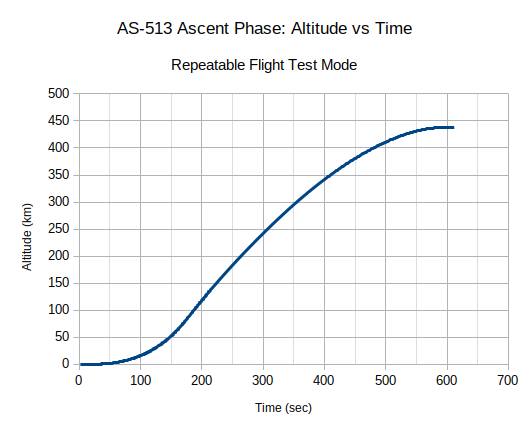 AS-513 Ascent Phase: Altitude vs Time

Repeatable Flight Test Mode

Altitude (km)

500
450
400
350
300
250
200
150
100
50
0

0 100 200 300 400 500 600 700

Time (sec)